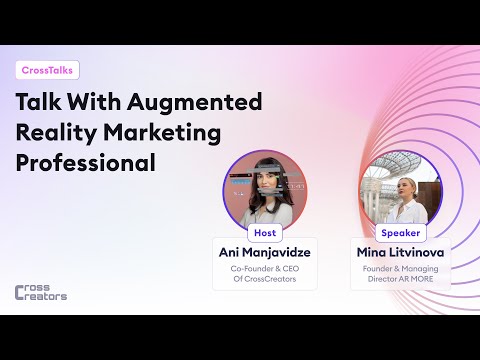 CrossTalks

Talk With Augmented Reality Marketing Professional

Host
Ani Manjavidze
Co-Founder & CEO Of CrossCreators

Speaker
Mina Litvinova
Founder & Managing Director AR MORE

Cross Creators